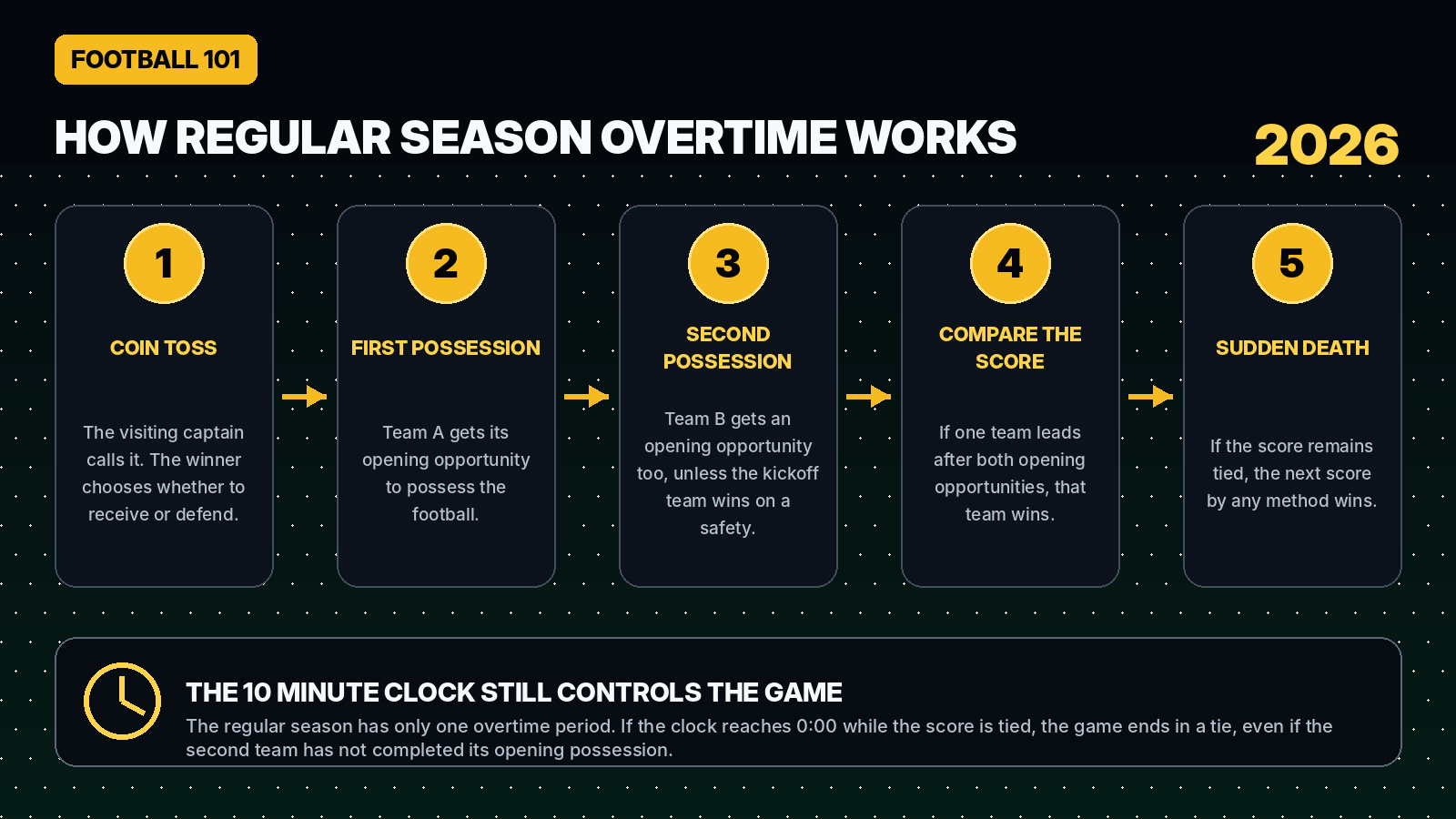 FOOTBALL 101

HOW REGULAR SEASON OVERTIME WORKS

2026

1

COIN TOSS

The visiting captain calls it. The winner chooses whether to receive or defend.

2

FIRST POSSESSION

Team A gets its opening opportunity to possess the football.

3

SECOND POSSESSION

Team B gets an opening opportunity too, unless the kickoff team wins on a safety.

4

COMPARE THE SCORE

If one team leads after both opening opportunities, that team wins.

5

SUDDEN DEATH

If the score remains tied, the next score by any method wins.

THE 10 MINUTE CLOCK STILL CONTROLS THE GAME

The regular season has only one overtime period. If the clock reaches 0:00 while the score is tied, the game ends in a tie, even if the second team has not completed its opening possession.